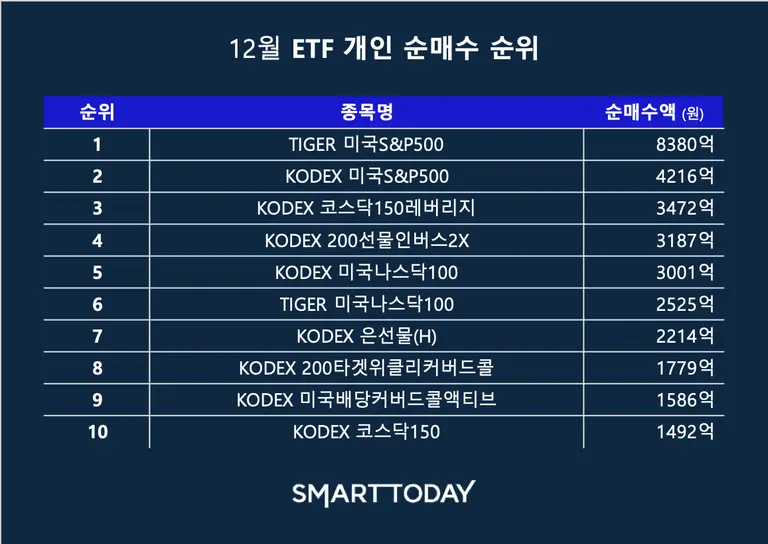 12월 ETF 개인 순매수 순위

| 순위 | 종목명 | 순매수액 (원) |
|---|---|---|
| 1 | TIGER 미국S&P500 | 8380억 |
| 2 | KODEX 미국S&P500 | 4216억 |
| 3 | KODEX 코스닥150레버리지 | 3472억 |
| 4 | KODEX 200선물인버스2X | 3187억 |
| 5 | KODEX 미국나스닥100 | 3001억 |
| 6 | TIGER 미국나스닥100 | 2525억 |
| 7 | KODEX 은선물(H) | 2214억 |
| 8 | KODEX 200타겟위클리커버드콜 | 1779억 |
| 9 | KODEX 미국배당커버드콜액티브 | 1586억 |
| 10 | KODEX 코스닥150 | 1492억 |

SMARTTODAY